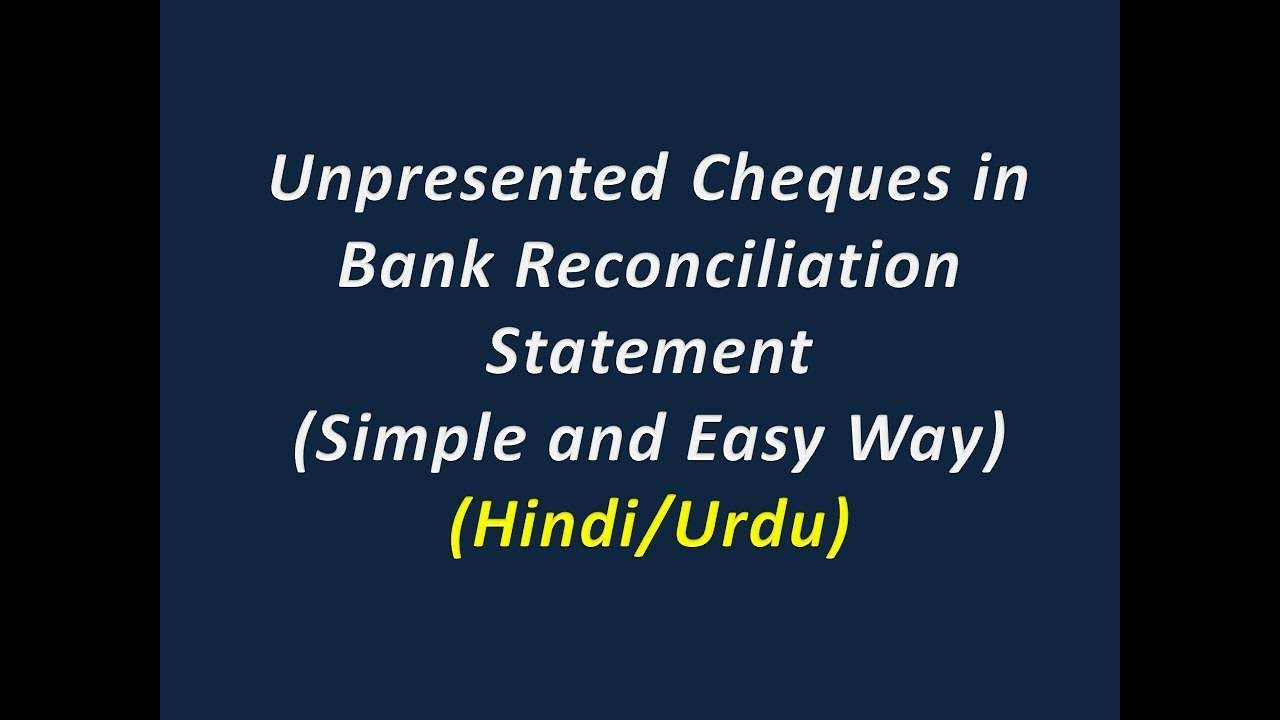 Unpresented Cheques in Bank Reconciliation Statement
(Simple and Easy Way)
(Hindi/Urdu)